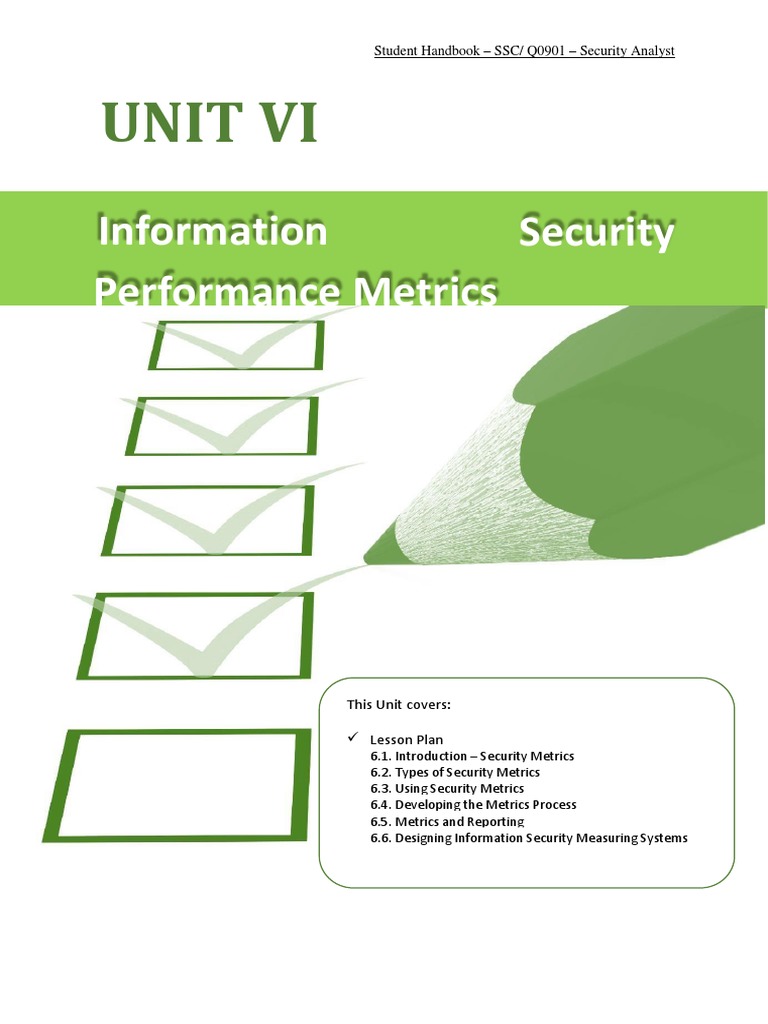 Student Handbook – SSC/ Q0901 – Security Analyst

UNIT VI

Information Security Performance Metrics

This Unit covers:

✓ Lesson Plan
6.1. Introduction – Security Metrics
6.2. Types of Security Metrics
6.3. Using Security Metrics
6.4. Developing the Metrics Process
6.5. Metrics and Reporting
6.6. Designing Information Security Measuring Systems